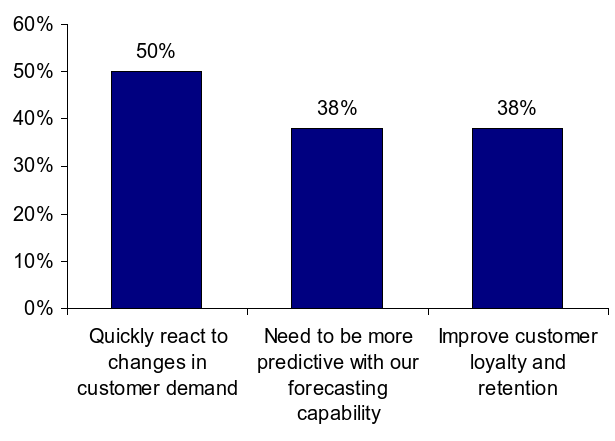 60%
50%
40%
30%
20%
10%
0%

50%
38%
38%

Quickly react to changes in customer demand

Need to be more predictive with our forecasting capability

Improve customer loyalty and retention